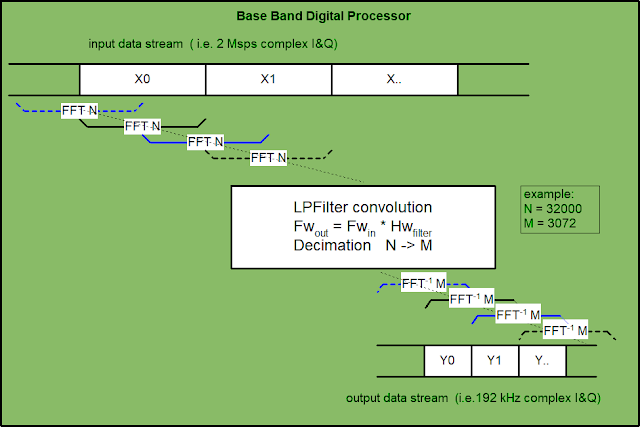 Base Band Digital Processor

input data stream ( i.e. 2 Msps complex I&Q)

X0

X1

X..

FFT N

FFT N

FFT N

FFT N

LPFilter convolution
$Fw_{out} = Fw_{in} * Hw_{filter}$
Decimation N -> M

example:
N = 32000
M = 3072

$FFT^{-1}$ M

$FFT^{-1}$ M

$FFT^{-1}$ M

$FFT^{-1}$ M

Y0

Y1

Y..

output data stream (i.e.192 kHz complex I&Q)